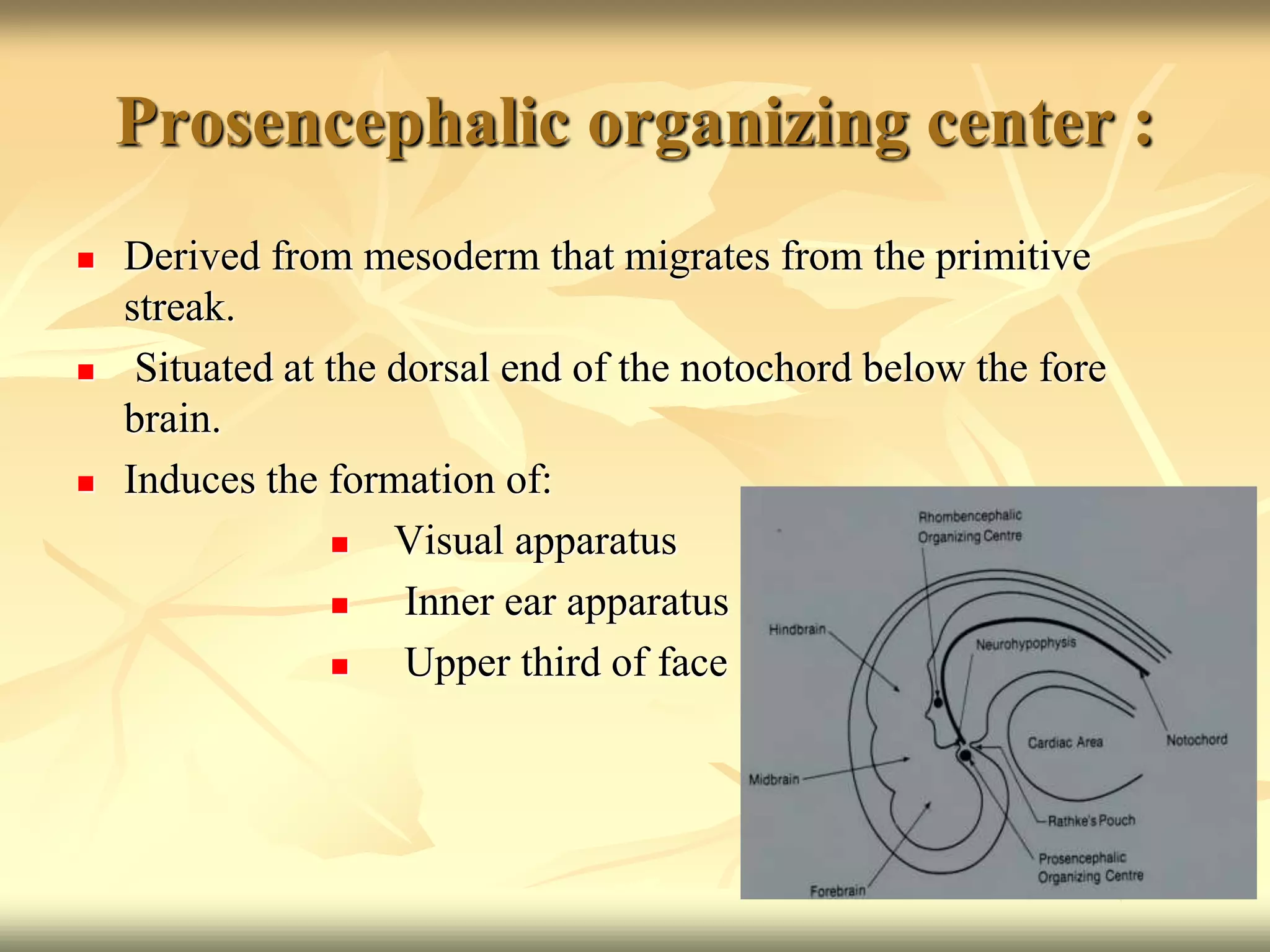 Prosencephalic organizing center :

Derived from mesoderm that migrates from the primitive streak.

Situated at the dorsal end of the notochord below the fore brain.

Induces the formation of:

Visual apparatus

Inner ear apparatus

Upper third of face

Rhombencephalic Organizing Centre

Hindbrain

Neurohypophysis

Cardiac Area

Notochord

Midbrain

Rathke's Pouch

Prosencephalic Organizing Centre

Forebrain